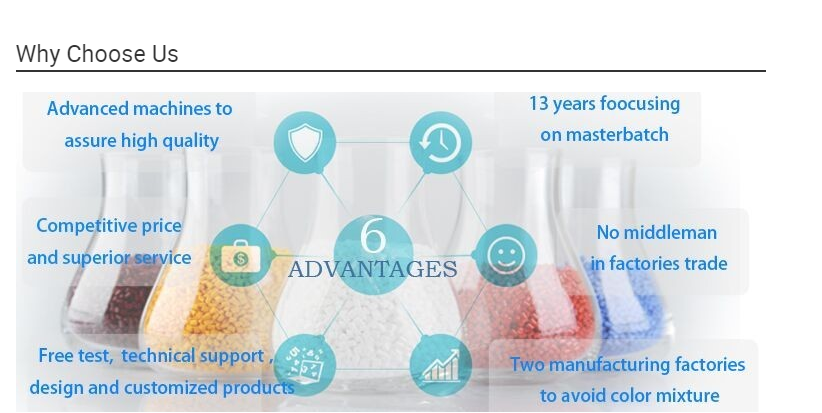 Why Choose Us

Advanced machines to assure high quality

13 years foocusing on masterbatch

Competitive price and superior service

6 ADVANTAGES

No middleman in factories trade

Free test, technical support , design and customized products

Two manufacturing factories to avoid color mixture